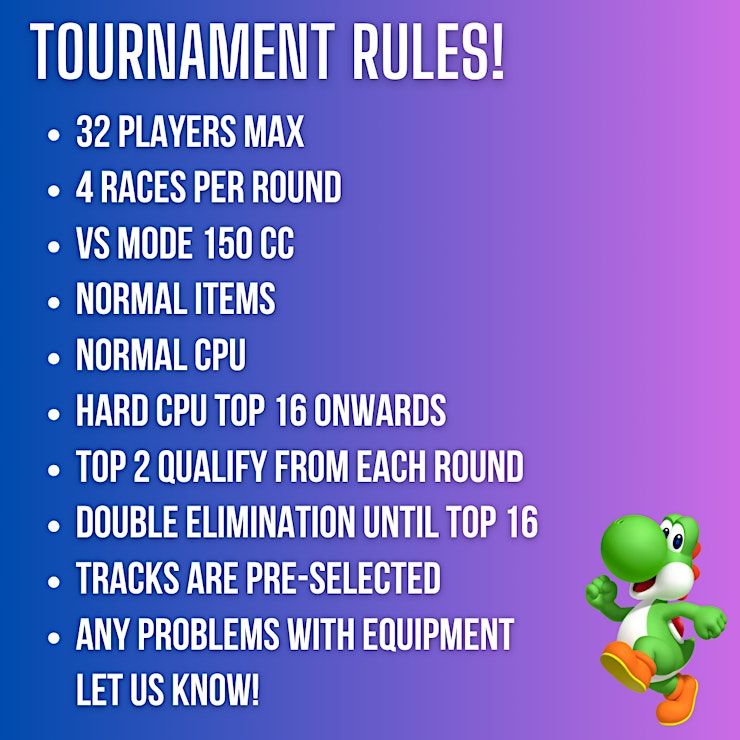 TOURNAMENT RULES!

- 32 PLAYERS MAX
- 4 RACES PER ROUND
- VS MODE 150 CC
- NORMAL ITEMS
- NORMAL CPU
- HARD CPU TOP 16 ONWARDS
- TOP 2 QUALIFY FROM EACH ROUND
- DOUBLE ELIMINATION UNTIL TOP 16
- TRACKS ARE PRE-SELECTED
- ANY PROBLEMS WITH EQUIPMENT LET US KNOW!